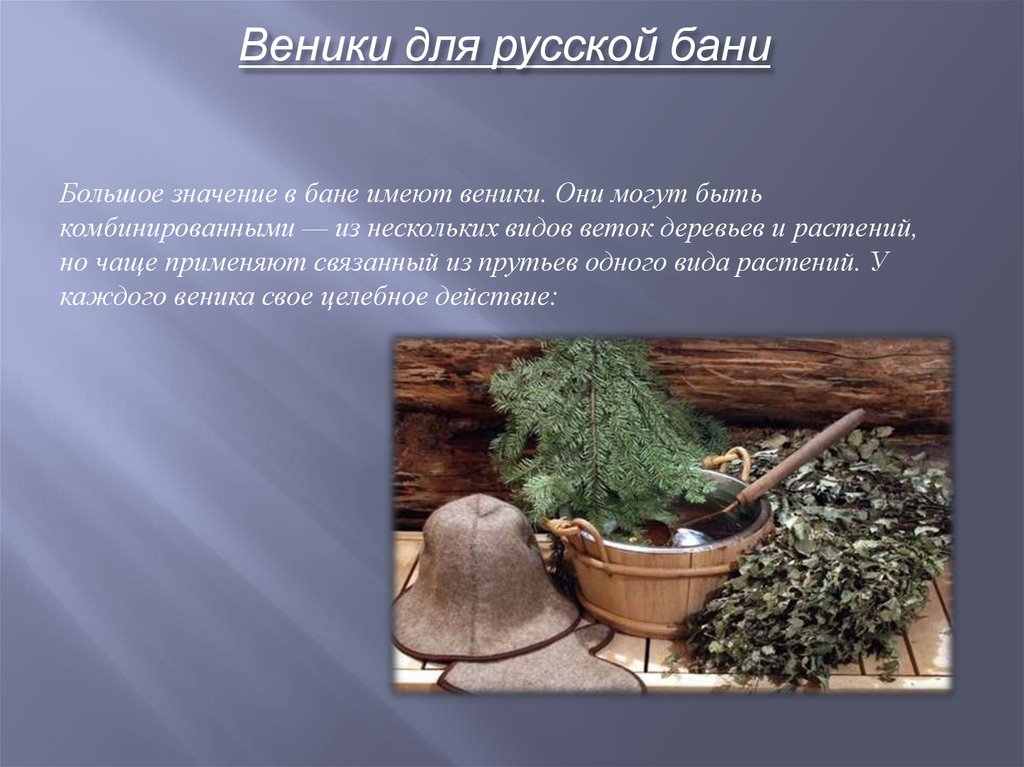 Веники для русской бани

Большое значение в бане имеют веники. Они могут быть комбинированными — из нескольких видов веток деревьев и растений, но чаще применяют связанный из прутьев одного вида растений. У каждого веника свое целебное действие: